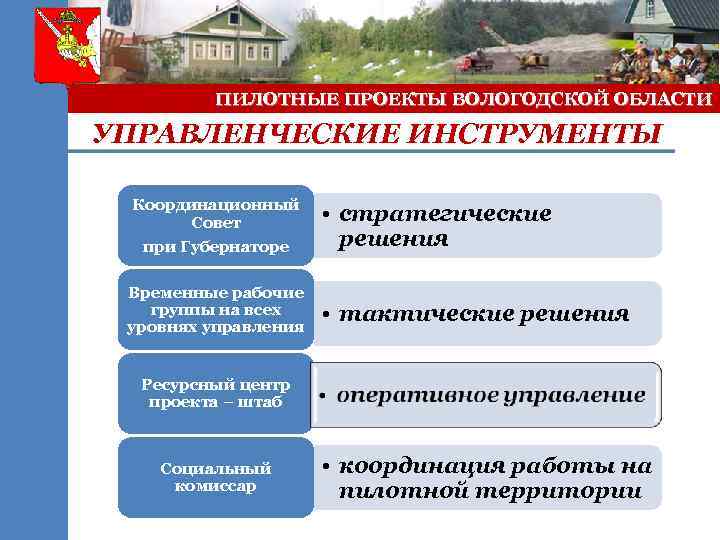 ПИЛОТНЫЕ ПРОЕКТЫ ВОЛОГОДСКОЙ ОБЛАСТИ

УПРАВЛЕНЧЕСКИЕ ИНСТРУМЕНТЫ

Координационный Совет при Губернаторе

• стратегические решения

Временные рабочие группы на всех уровнях управления

• тактические решения

Ресурсный центр проекта – штаб

• оперативное управление

Социальный комиссар

• координация работы на пилотной территории